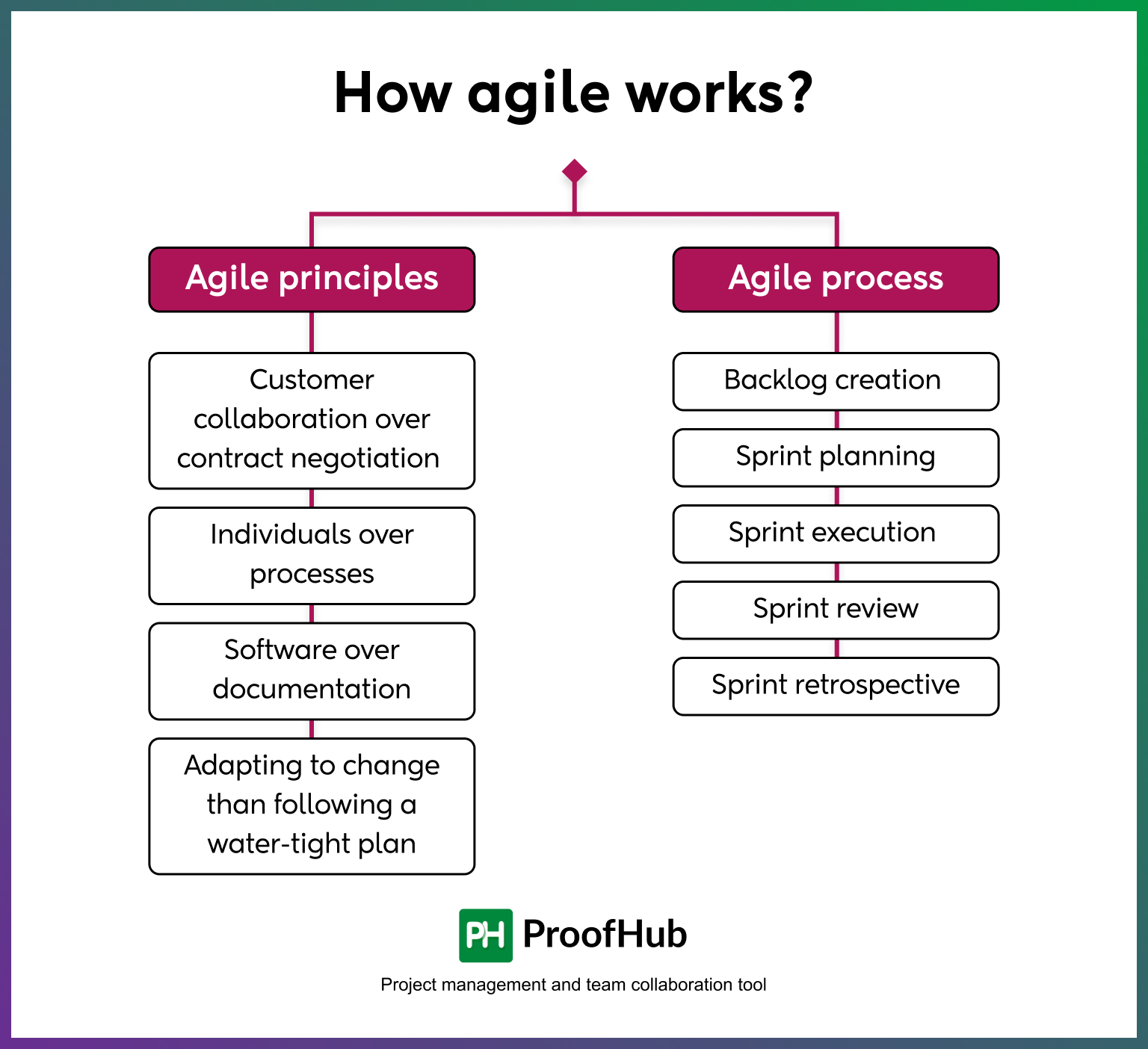 How agile works?

Agile principles

Customer collaboration over contract negotiation

Individuals over processes

Software over documentation

Adapting to change than following a water-tight plan

Agile process

Backlog creation

Sprint planning

Sprint execution

Sprint review

Sprint retrospective

PH ProofHub

Project management and team collaboration tool